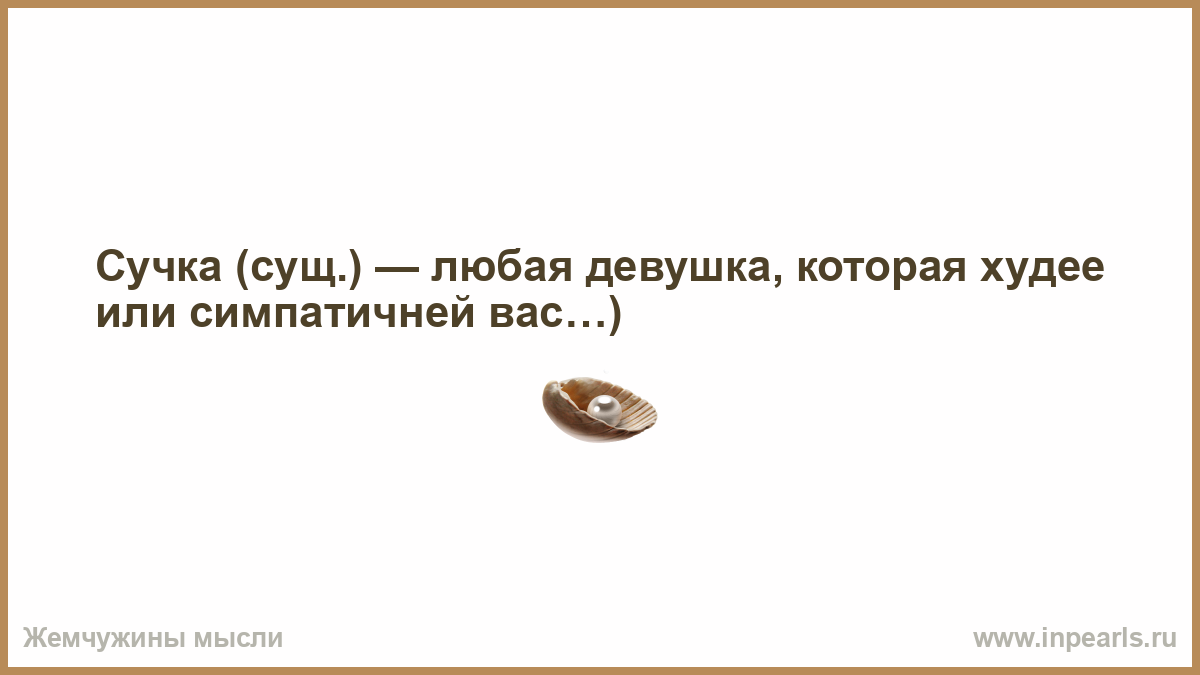 Сучка (сущ.) — любая девушка, которая худее или симпатичней вас…)

Жемчужины мысли

www.inpearls.ru